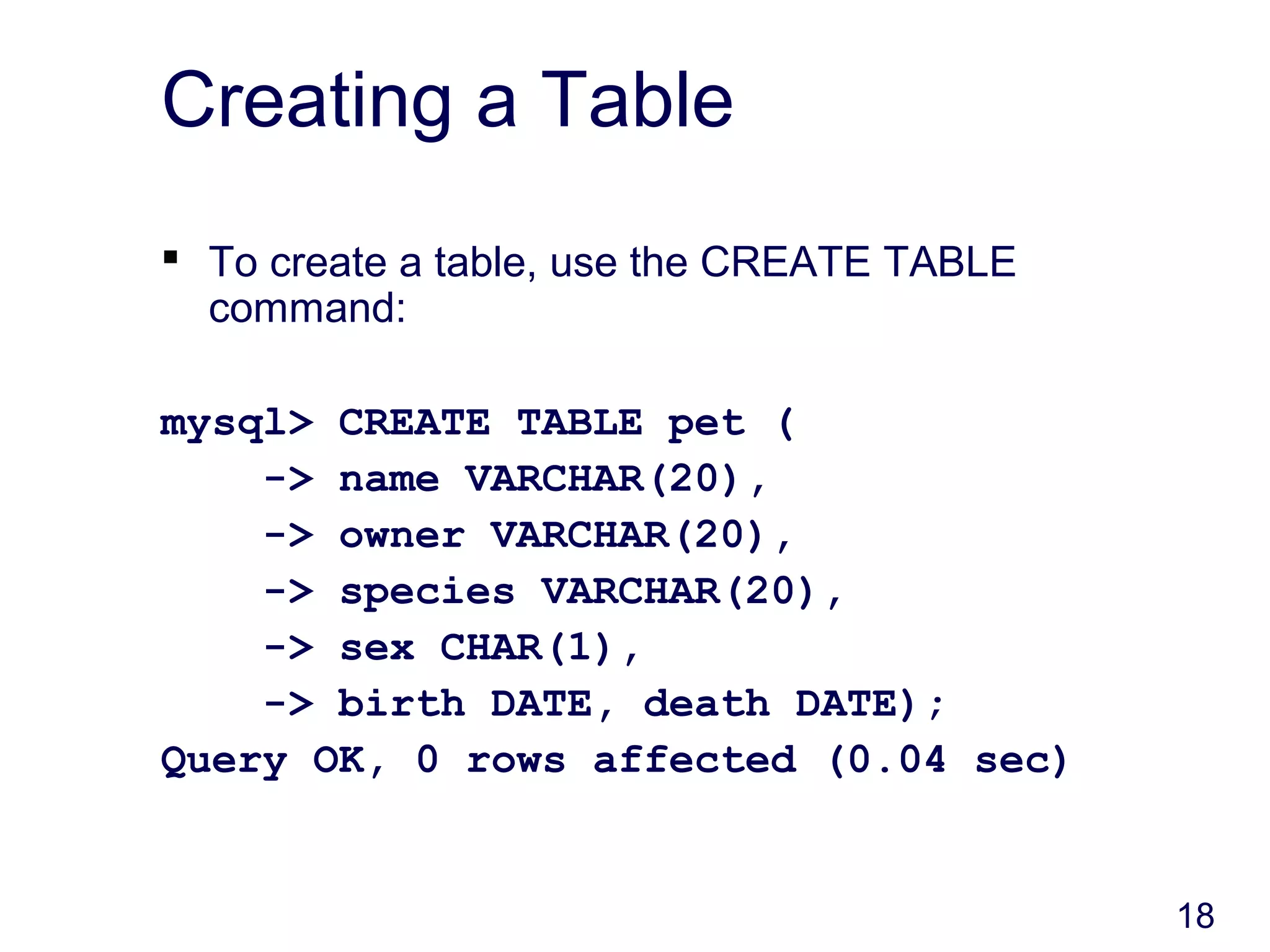 Creating a Table

▪ To create a table, use the CREATE TABLE command:

mysql> CREATE TABLE pet (
    -> name VARCHAR(20),
    -> owner VARCHAR(20),
    -> species VARCHAR(20),
    -> sex CHAR(1),
    -> birth DATE, death DATE);
Query OK, 0 rows affected (0.04 sec)

18